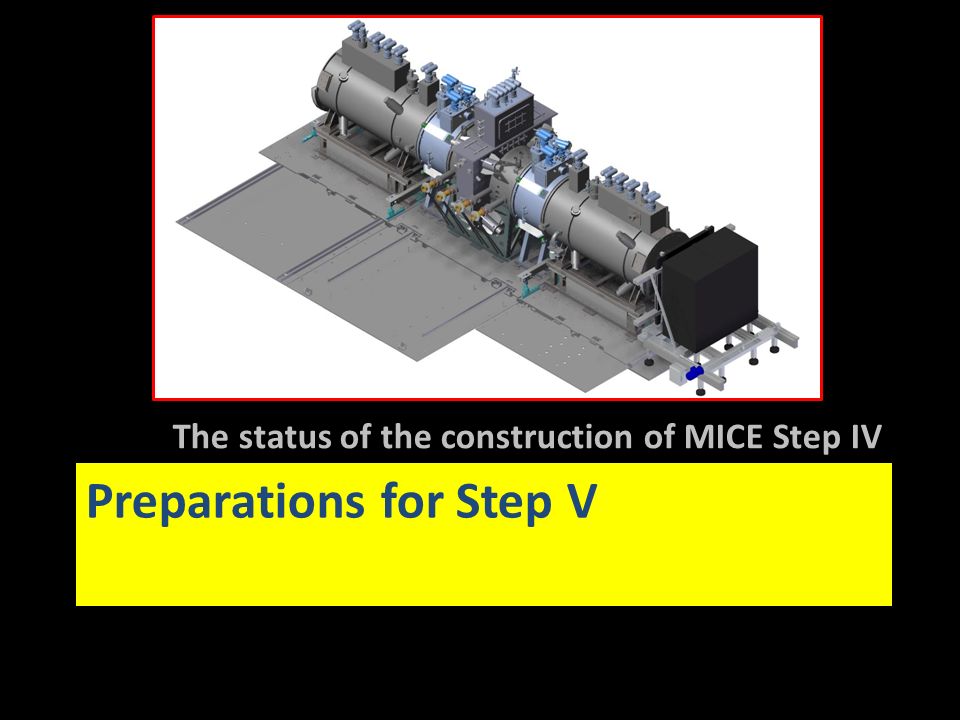 The status of the construction of MICE Step IV

Preparations for Step V